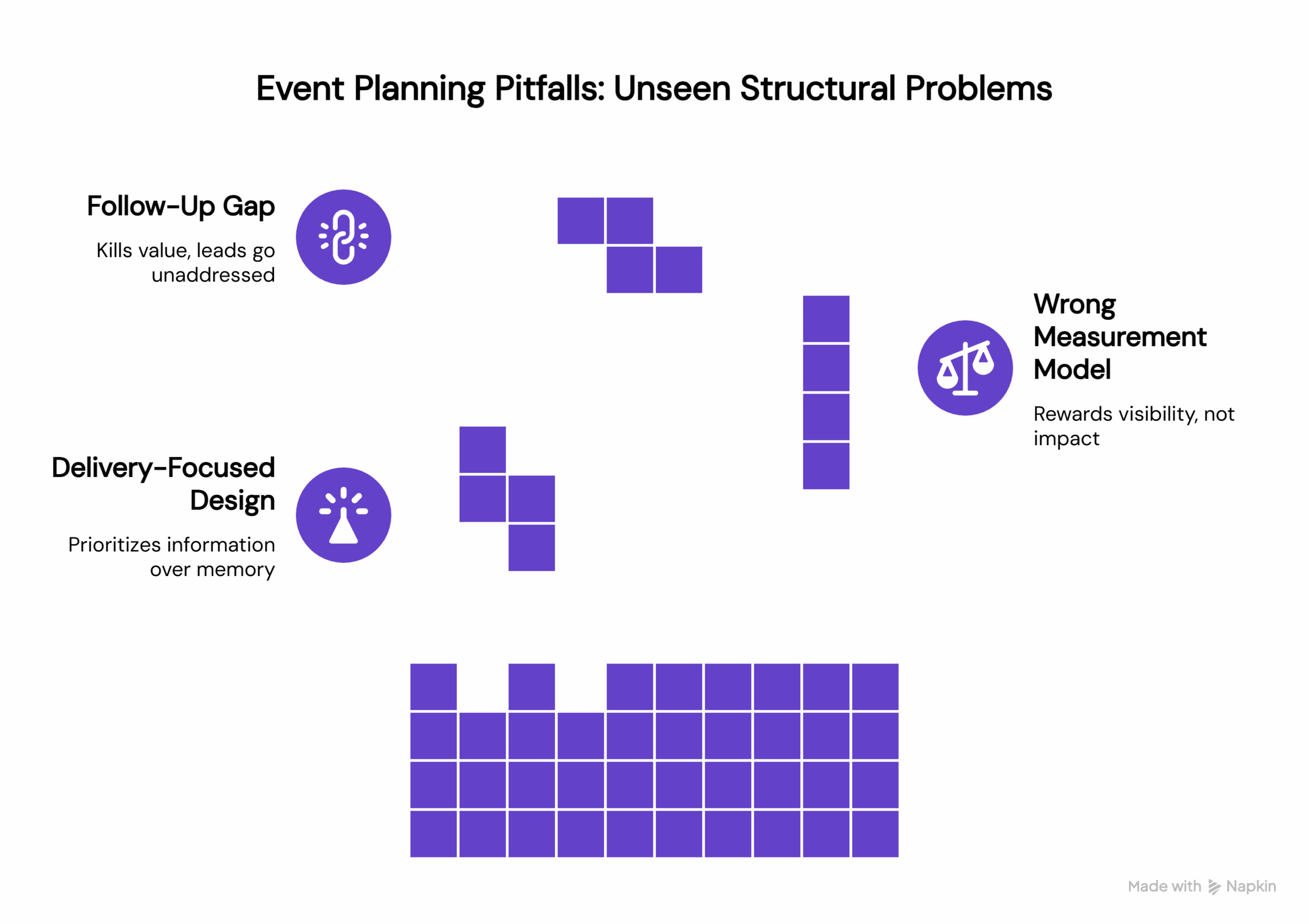 Event Planning Pitfalls: Unseen Structural Problems

Follow-Up Gap

Kills value, leads go unaddressed

Wrong Measurement Model

Rewards visibility, not impact

Delivery-Focused Design

Prioritizes information over memory

Made with Napkin